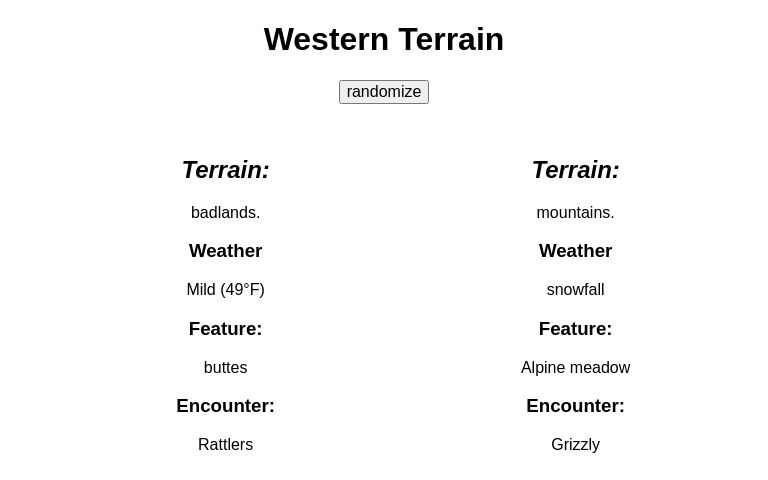 Western Terrain

randomize

Terrain:

badlands.

Weather

Mild (49°F)

Feature:

buttes

Encounter:

Rattlers

Terrain:

mountains.

Weather

snowfall

Feature:

Alpine meadow

Encounter:

Grizzly